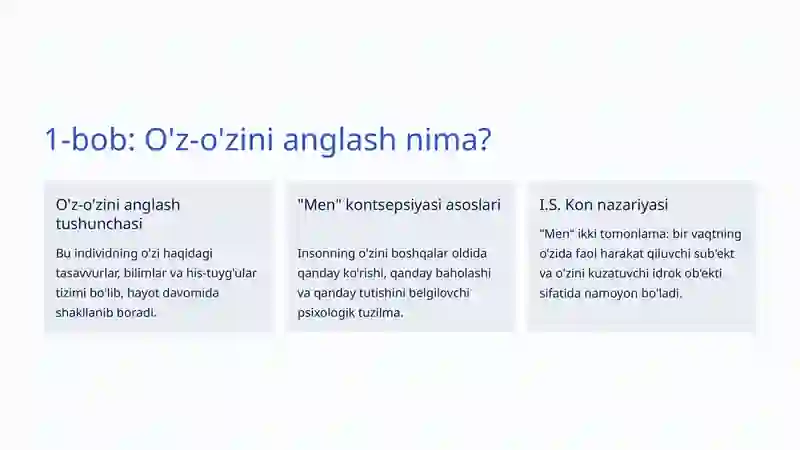 1-bob: O'z-o'zini anglash nima?

O'z-o'zini anglash tushunchasi

Bu individning o'zi haqidagi tasavvurlar, bilimlar va his-tuyg'ular tizimi bo'lib, hayot davomida shakllanib boradi.

"Men" kontsepsiyasi asoslari

Insonning o'zini boshqalar oldida qanday ko'rishi, qanday baholashi va qanday tutishini belgilovchi psixologik tuzilma.

I.S. Kon nazariyasi

"Men" ikki tomonlama: bir vaqtning o'zida faol harakat qiluvchi sub'ekt va o'zini kuzatuvchi idrok ob'ekti sifatida namoyon bo'ladi.